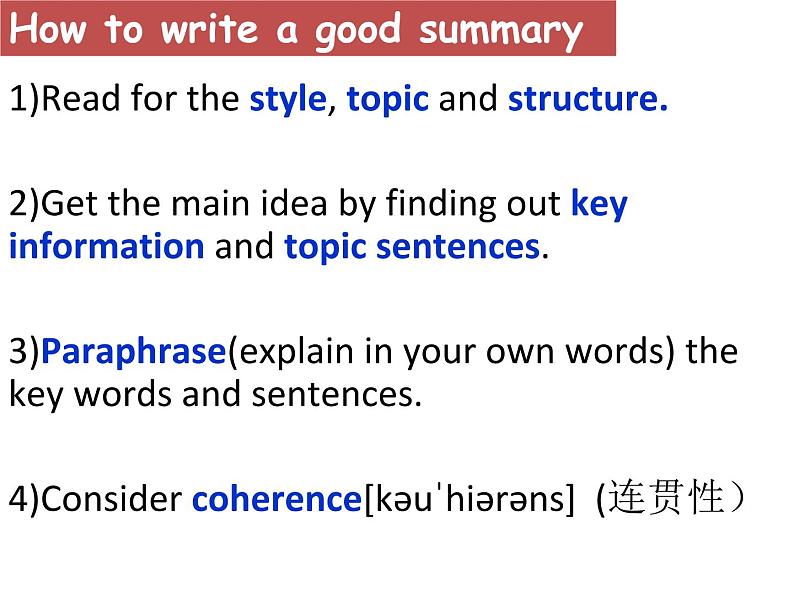 How to write a good summary

1)Read for the style, topic and structure.

2)Get the main idea by finding out key information and topic sentences.

3)Paraphrase(explain in your own words) the key words and sentences.

4)Consider coherence[kəuˈhiərəns] (连贯性）